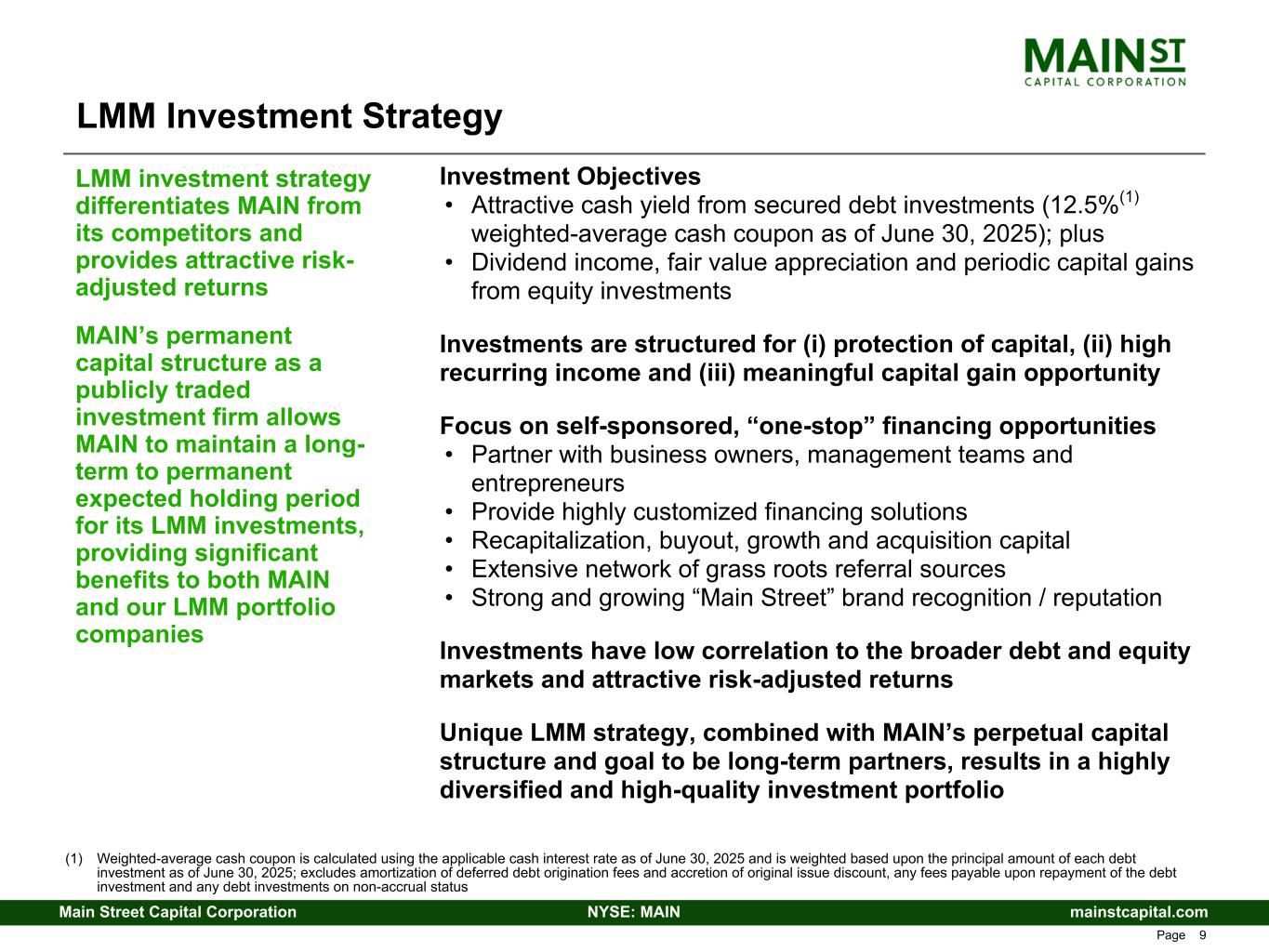 MAIN ST
CAPITAL CORPORATION

LMM Investment Strategy

LMM investment strategy differentiates MAIN from its competitors and provides attractive risk-adjusted returns

MAIN's permanent capital structure as a publicly traded investment firm allows MAIN to maintain a long-term to permanent expected holding period for its LMM investments, providing significant benefits to both MAIN and our LMM portfolio companies

Investment Objectives
• Attractive cash yield from secured debt investments (12.5%$^{(1)}$ weighted-average cash coupon as of June 30, 2025); plus
• Dividend income, fair value appreciation and periodic capital gains from equity investments

Investments are structured for (i) protection of capital, (ii) high recurring income and (iii) meaningful capital gain opportunity

Focus on self-sponsored, "one-stop" financing opportunities
• Partner with business owners, management teams and entrepreneurs
• Provide highly customized financing solutions
• Recapitalization, buyout, growth and acquisition capital
• Extensive network of grass roots referral sources
• Strong and growing "Main Street" brand recognition / reputation

Investments have low correlation to the broader debt and equity markets and attractive risk-adjusted returns

Unique LMM strategy, combined with MAIN's perpetual capital structure and goal to be long-term partners, results in a highly diversified and high-quality investment portfolio

(1) Weighted-average cash coupon is calculated using the applicable cash interest rate as of June 30, 2025 and is weighted based upon the principal amount of each debt investment as of June 30, 2025; excludes amortization of deferred debt origination fees and accretion of original issue discount, any fees payable upon repayment of the debt investment and any debt investments on non-accrual status

Main Street Capital Corporation NYSE: MAIN mainstcapital.com

Page 9